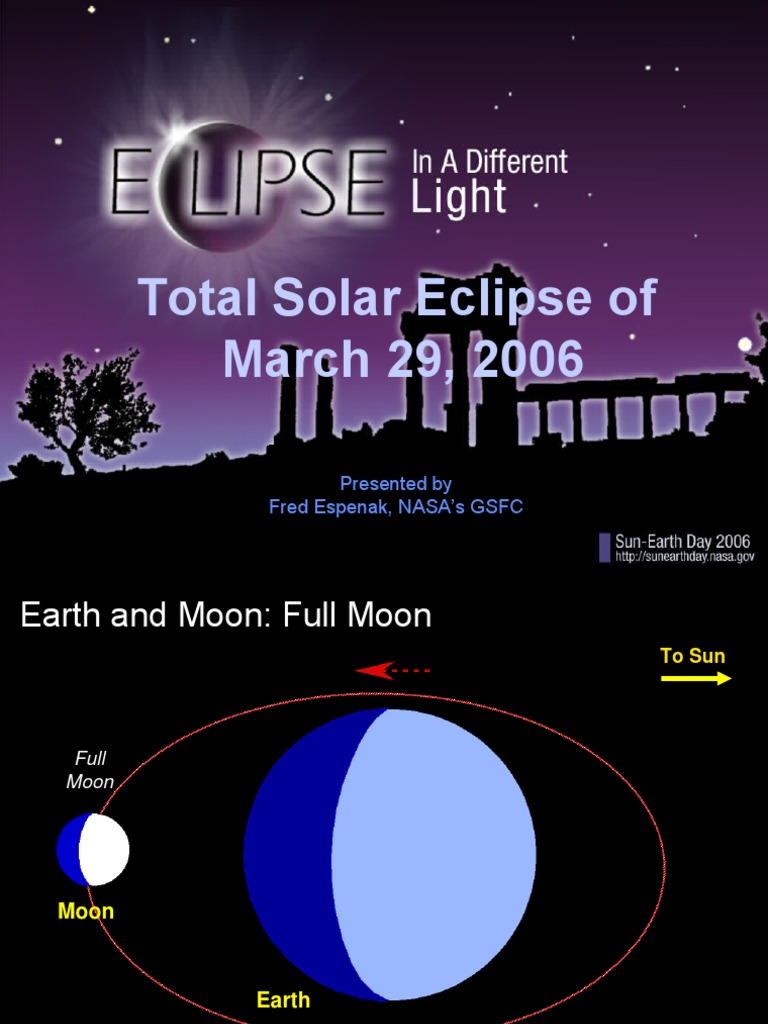 ECLIPSE In A Different Light

Total Solar Eclipse of March 29, 2006

Presented by
Fred Espenak, NASA's GSFC

Sun-Earth Day 2006
http://sunearthday.nasa.gov

Earth and Moon: Full Moon

To Sun

Full Moon

Moon

Earth